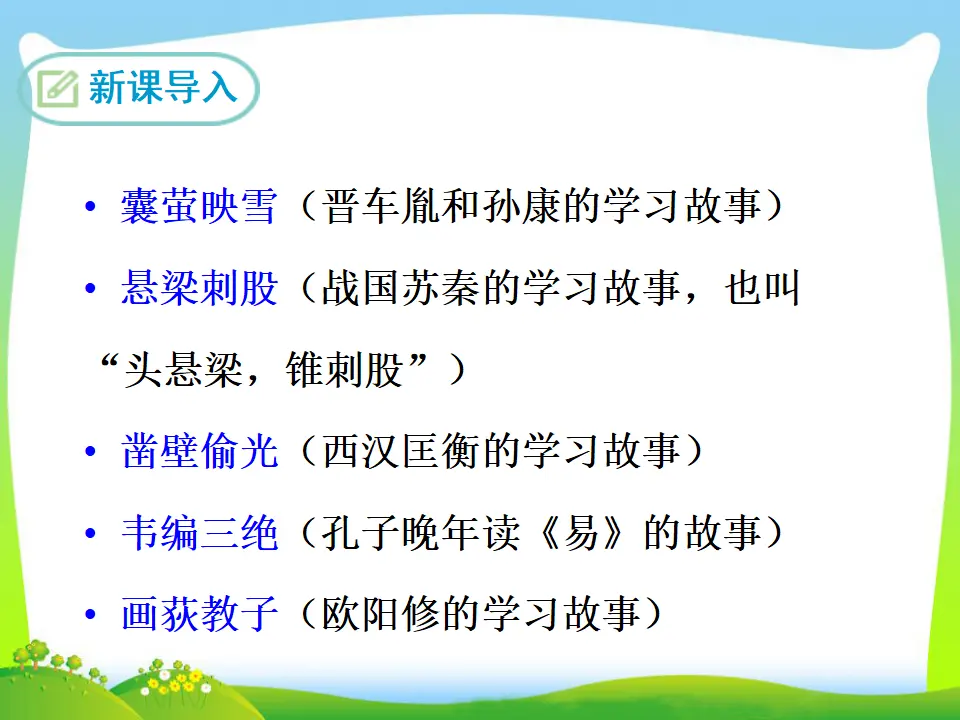 新课导入

• 囊萤映雪（晋车胤和孙康的学习故事）
• 悬梁刺股（战国苏秦的学习故事，也叫“头悬梁，锥刺股”）
• 凿壁偷光（西汉匡衡的学习故事）
• 韦编三绝（孔子晚年读《易》的故事）
• 画荻教子（欧阳修的学习故事）